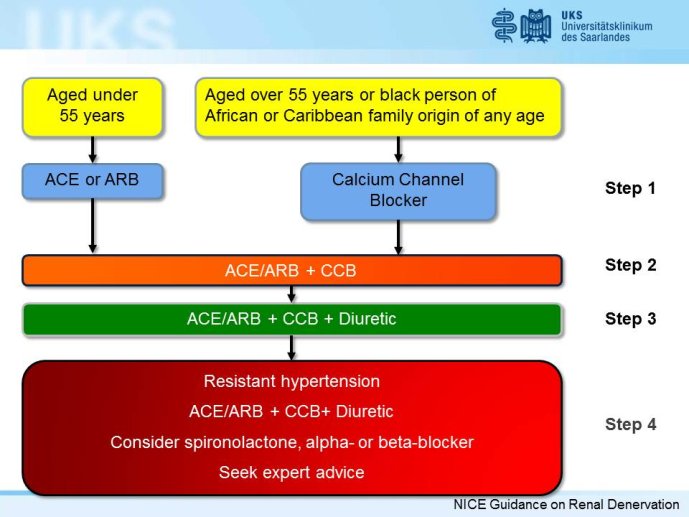 UKS

UKS
Universitätsklinikum
des Saarlandes

Aged under 55 years

Aged over 55 years or black person of African or Caribbean family origin of any age

ACE or ARB

Calcium Channel Blocker

Step 1

ACE/ARB + CCB

Step 2

ACE/ARB + CCB + Diuretic

Step 3

Resistant hypertension

ACE/ARB + CCB+ Diuretic

Consider spironolactone, alpha- or beta-blocker

Seek expert advice

Step 4

NICE Guidance on Renal Denervation